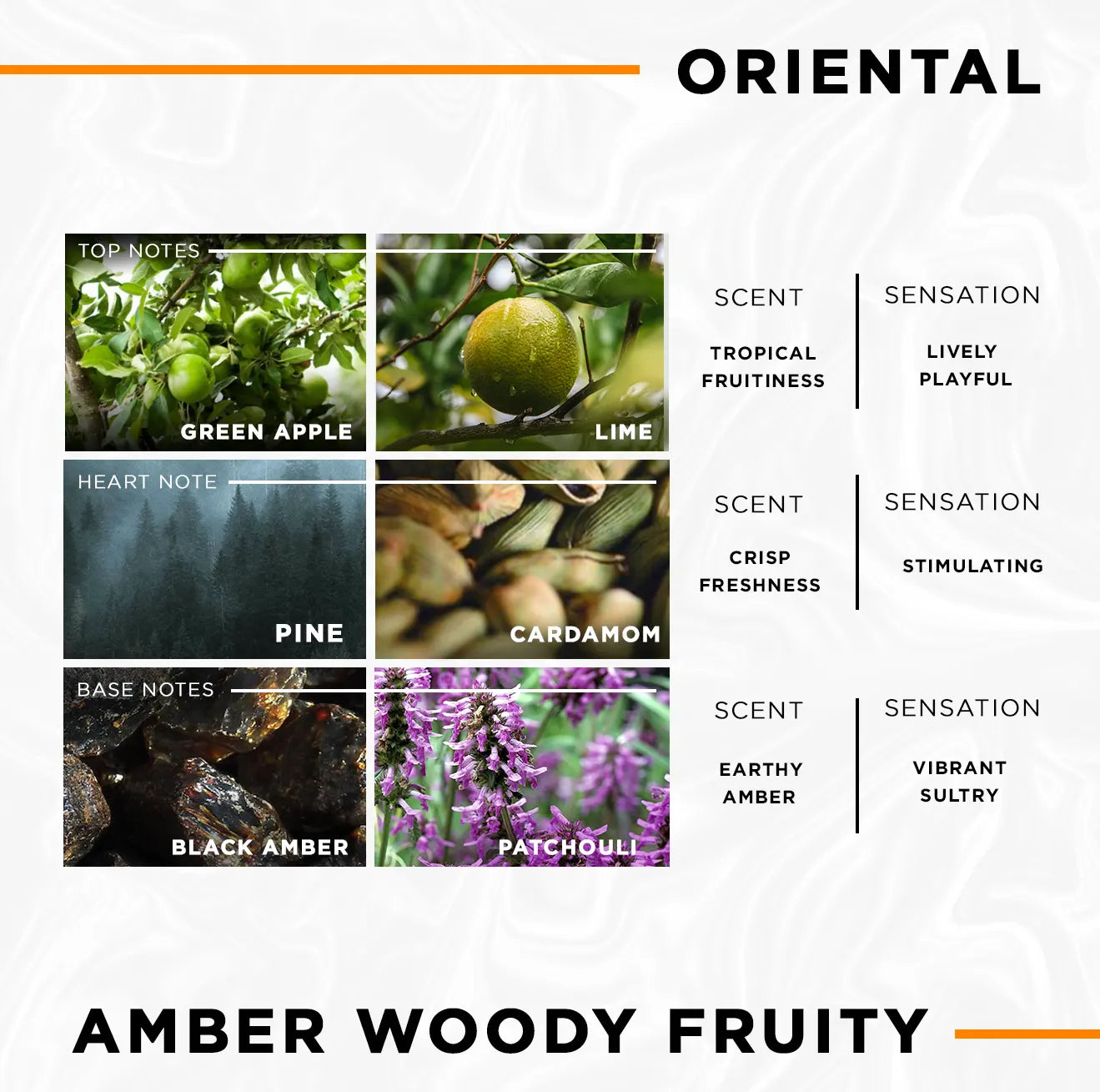 ORIENTAL

TOP NOTES

GREEN APPLE

LIME

SCENT

TROPICAL FRUITINESS

SENSATION

LIVELY PLAYFUL

HEART NOTE

PINE

CARDAMOM

SCENT

CRISP FRESHNESS

SENSATION

STIMULATING

BASE NOTES

BLACK AMBER

PATCHOULI

SCENT

EARTHY AMBER

SENSATION

VIBRANT SULTRY

AMBER WOODY FRUITY